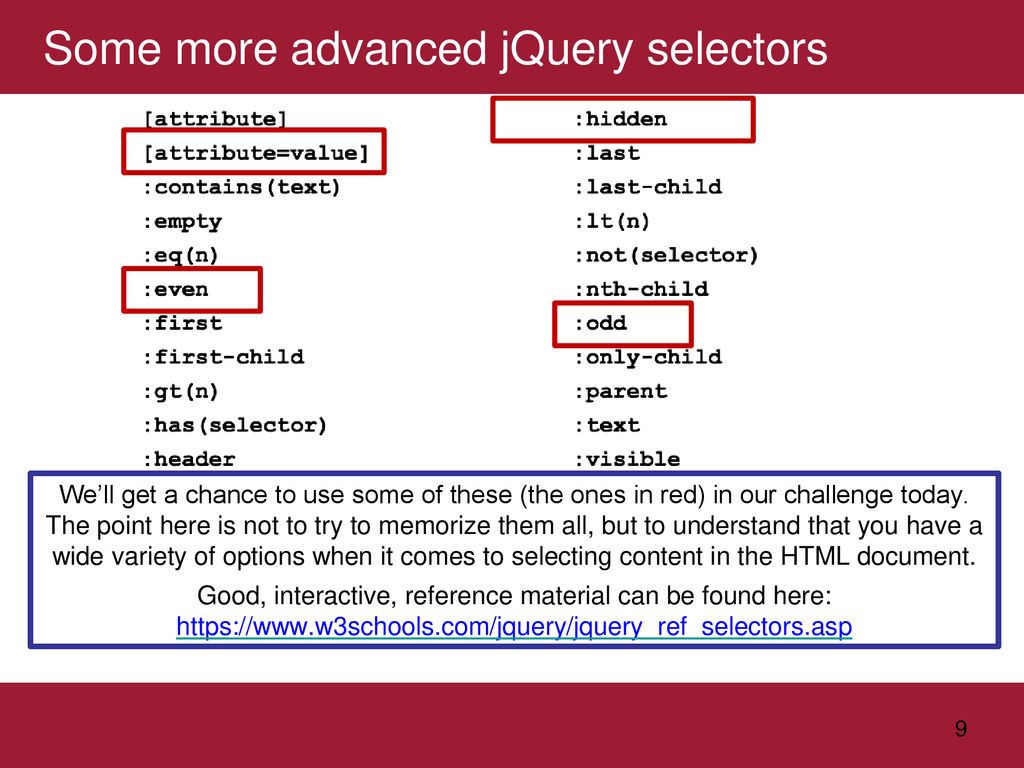 Some more advanced jQuery selectors

[attribute]
[attribute=value]
:contains(text)
:empty
:eq(n)
:even
:first
:first-child
:gt(n)
:has(selector)
:header

:hidden
:last
:last-child
:lt(n)
:not(selector)
:nth-child
:odd
:only-child
:parent
:text
:visible

We'll get a chance to use some of these (the ones in red) in our challenge today. The point here is not to try to memorize them all, but to understand that you have a wide variety of options when it comes to selecting content in the HTML document.

Good, interactive, reference material can be found here: https://www.w3schools.com/jquery/jquery_ref_selectors.asp

9